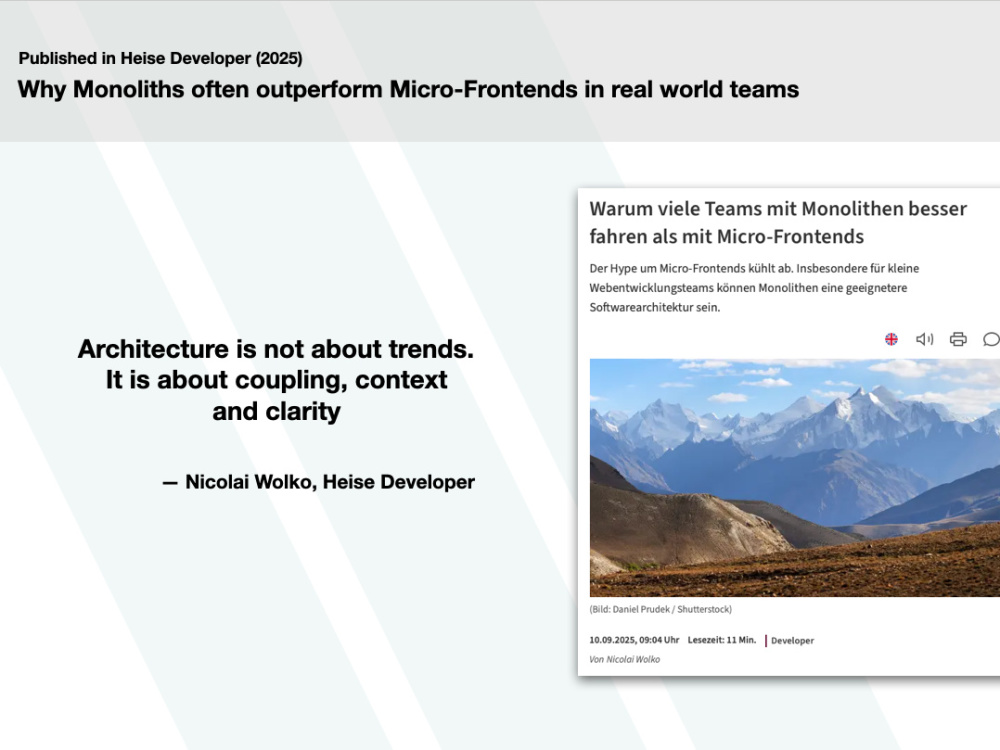 Published in Heise Developer (2025)
Why Monoliths often outperform Micro-Frontends in real world teams

Architecture is not about trends. It is about coupling, context and clarity

— Nicolai Wolko, Heise Developer

Warum viele Teams mit Monolithen besser fahren als mit Micro-Frontends

Der Hype um Micro-Frontends kühlt ab. Insbesondere für kleine Webentwicklungsteams können Monolithen eine geeignetere Softwarearchitektur sein.

(Bild: Daniel Prudek / Shutterstock)

10.09.2025, 09:04 Uhr Lesezeit: 11 Min. Developer

Von Nicolai Wolko